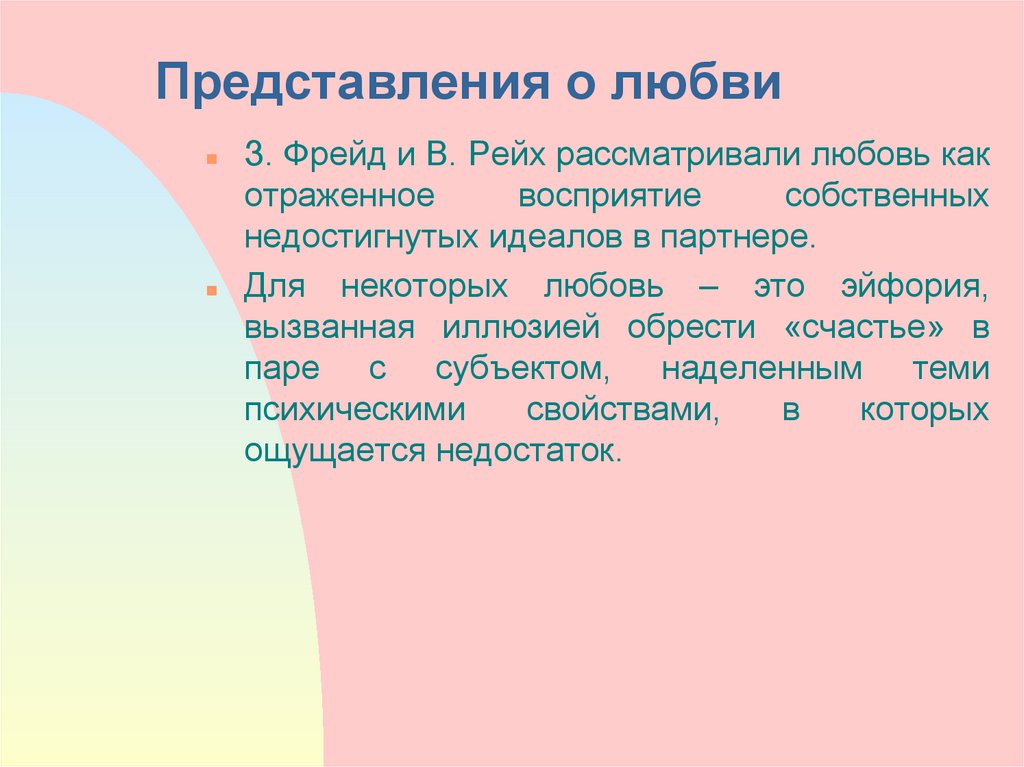 Представления о любви

З. Фрейд и В. Рейх рассматривали любовь как отраженное восприятие собственных недостигнутых идеалов в партнере.

Для некоторых любовь – это эйфория, вызванная иллюзией обрести «счастье» в паре с субъектом, наделенным теми психическими свойствами, в которых ощущается недостаток.